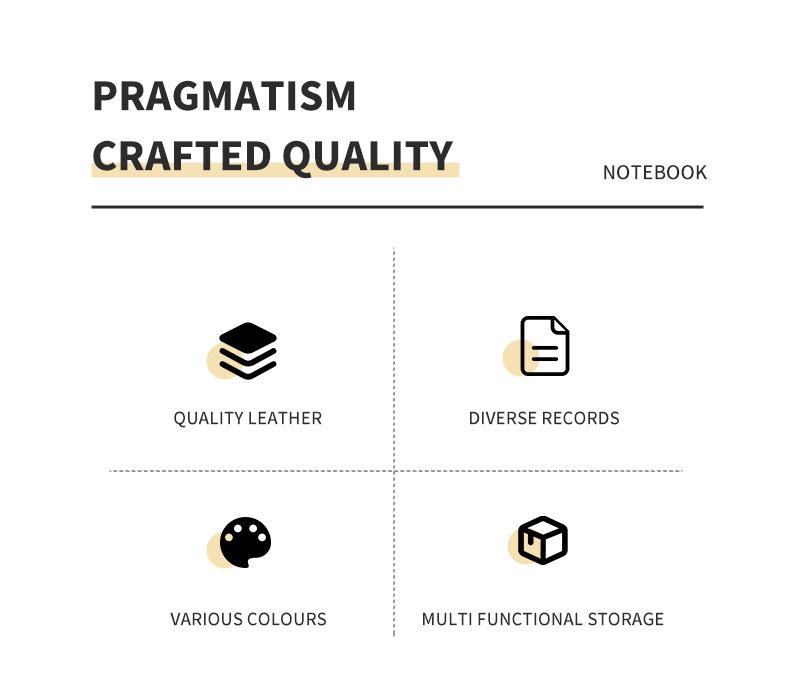 PRAGMATISM
CRAFTED QUALITY

NOTEBOOK

QUALITY LEATHER

DIVERSE RECORDS

VARIOUS COLOURS

MULTI FUNCTIONAL STORAGE